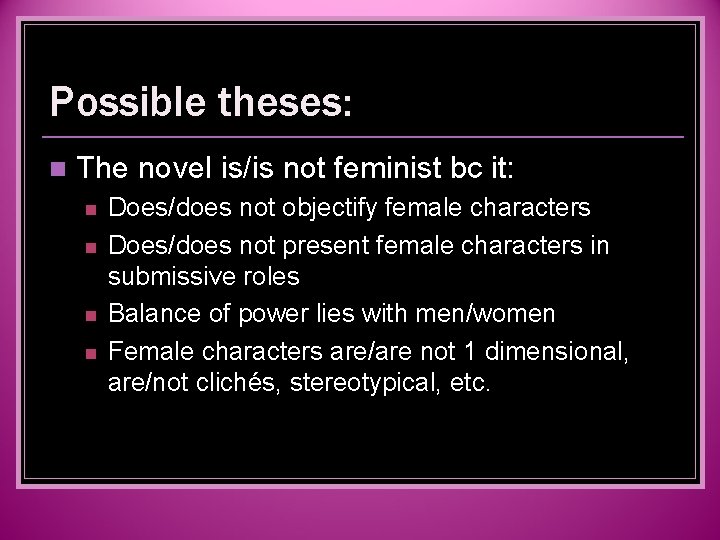 Possible theses:

The novel is/is not feminist bc it:

Does/does not objectify female characters

Does/does not present female characters in submissive roles

Balance of power lies with men/women

Female characters are/are not 1 dimensional, are/not clichés, stereotypical, etc.